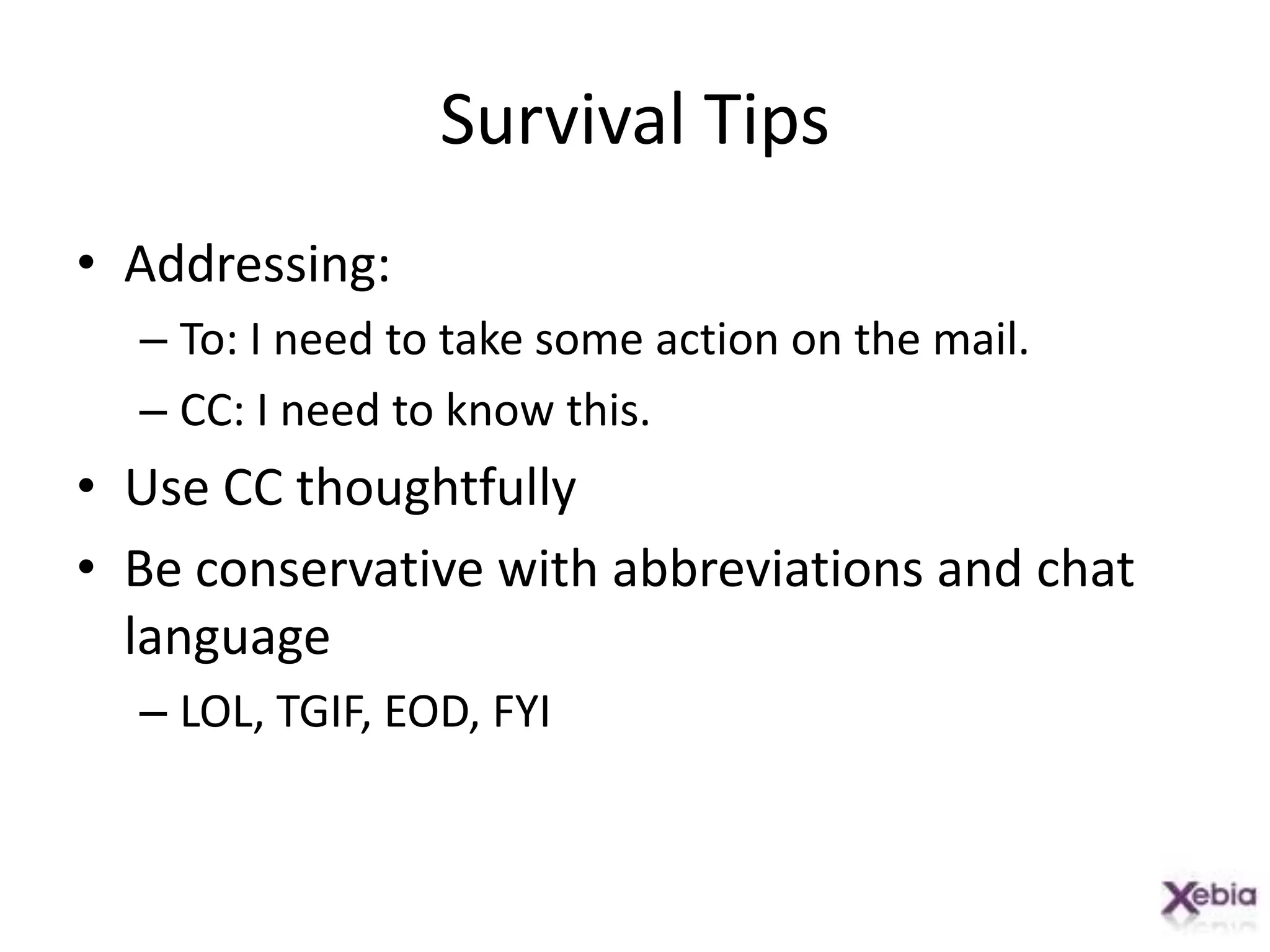 Survival Tips

• Addressing:
– To: I need to take some action on the mail.
– CC: I need to know this.
• Use CC thoughtfully
• Be conservative with abbreviations and chat language
– LOL, TGIF, EOD, FYI

Xebia